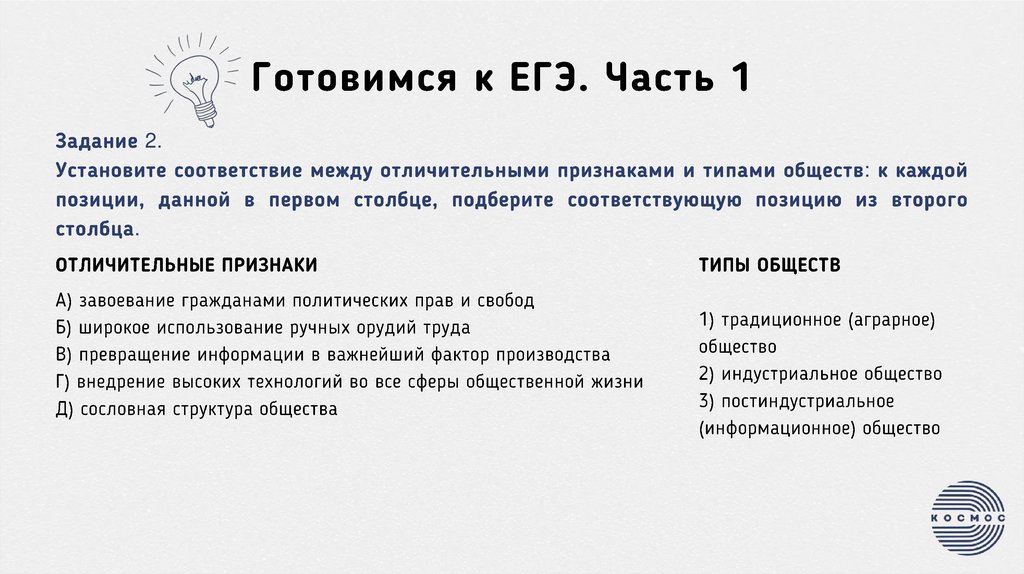 Готовимся к ЕГЭ. Часть 1

Задание 2.
Установите соответствие между отличительными признаками и типами обществ: к каждой позиции, данной в первом столбце, подберите соответствующую позицию из второго столбца.

ОТЛИЧИТЕЛЬНЫЕ ПРИЗНАКИ

А) завоевание гражданами политических прав и свобод
Б) широкое использование ручных орудий труда
В) превращение информации в важнейший фактор производства
Г) внедрение высоких технологий во все сферы общественной жизни
Д) сословная структура общества

ТИПЫ ОБЩЕСТВ

1) традиционное (аграрное) общество
2) индустриальное общество
3) постиндустриальное (информационное) общество

КОСМОС